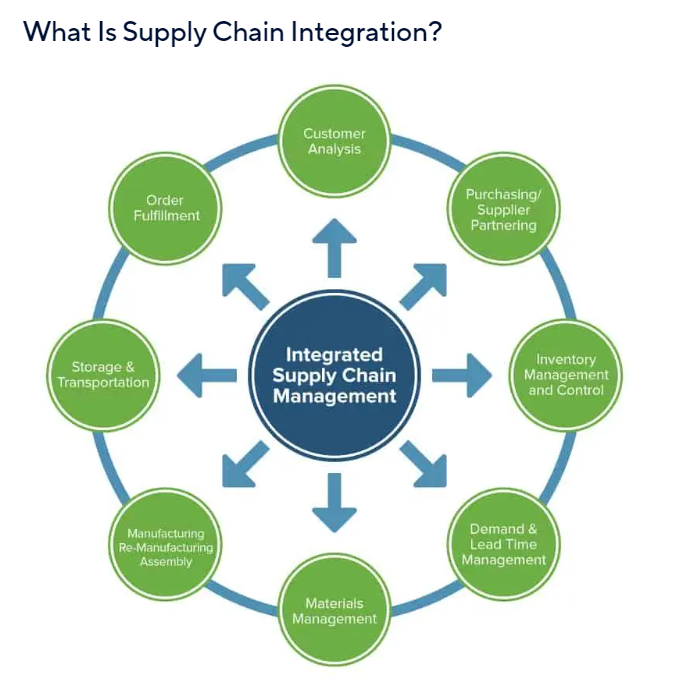 What Is Supply Chain Integration?

Integrated Supply Chain Management

Customer Analysis

Purchasing/ Supplier Partnering

Inventory Management and Control

Demand & Lead Time Management

Materials Management

Manufacturing Re-Manufacturing Assembly

Storage & Transportation

Order Fulfillment